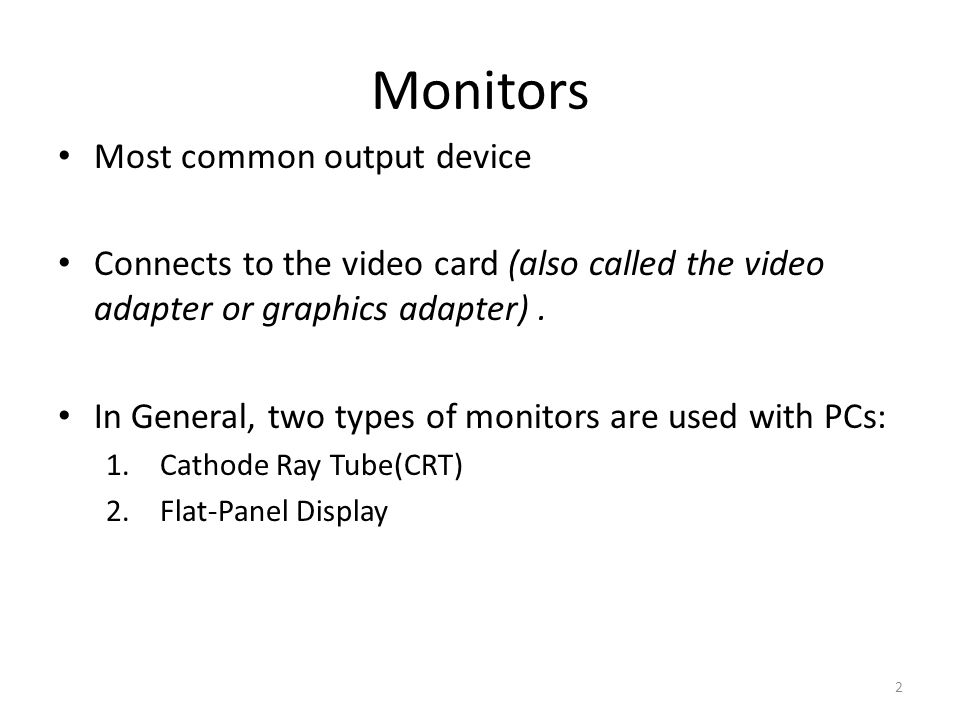 Monitors

• Most common output device

• Connects to the video card (also called the video adapter or graphics adapter) .

• In General, two types of monitors are used with PCs:
1. Cathode Ray Tube(CRT)
2. Flat-Panel Display

2